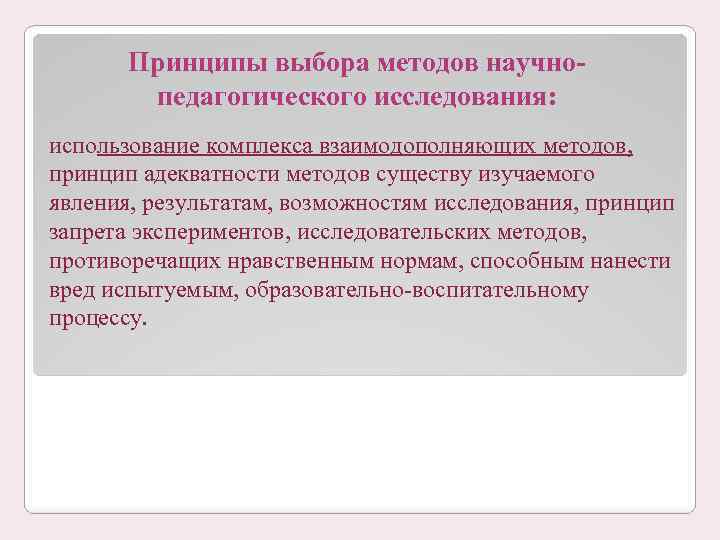 Принципы выбора методов научно-педагогического исследования:

использование комплекса взаимодополняющих методов, принцип адекватности методов существу изучаемого явления, результатам, возможностям исследования, принцип запрета экспериментов, исследовательских методов, противоречащих нравственным нормам, способным нанести вред испытуемым, образовательно-воспитательному процессу.